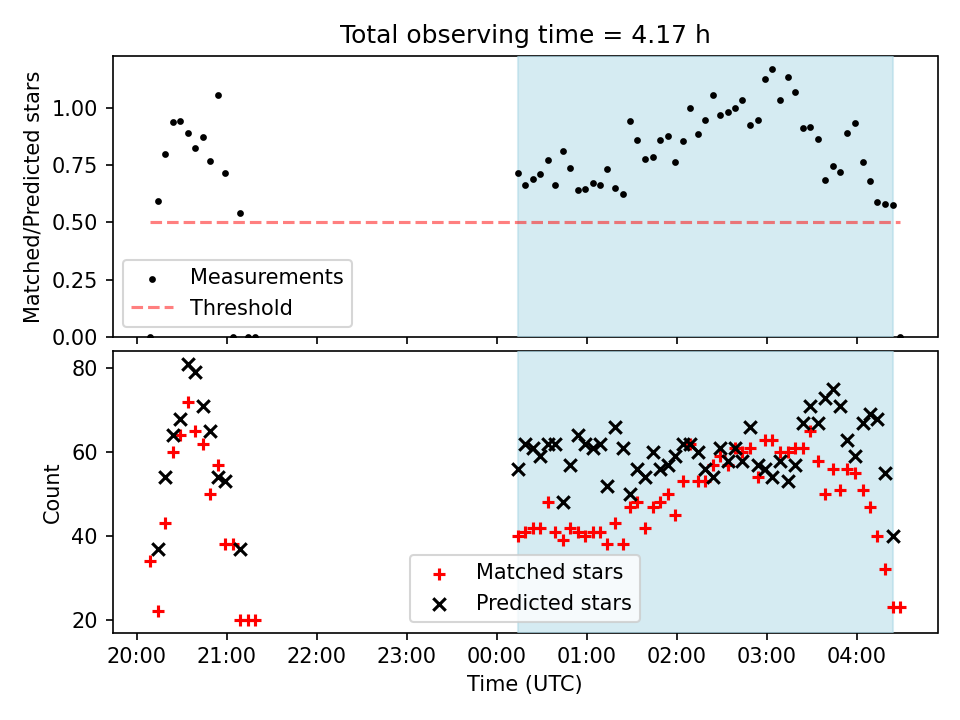 Total observing time = 4.17 h

Matched/Predicted stars

1.00
0.75
0.50
0.25
0.00

Measurements
Threshold

Count

80
60
40
20

Matched stars
Predicted stars

20:00 21:00 22:00 23:00 00:00 01:00 02:00 03:00 04:00

Time (UTC)